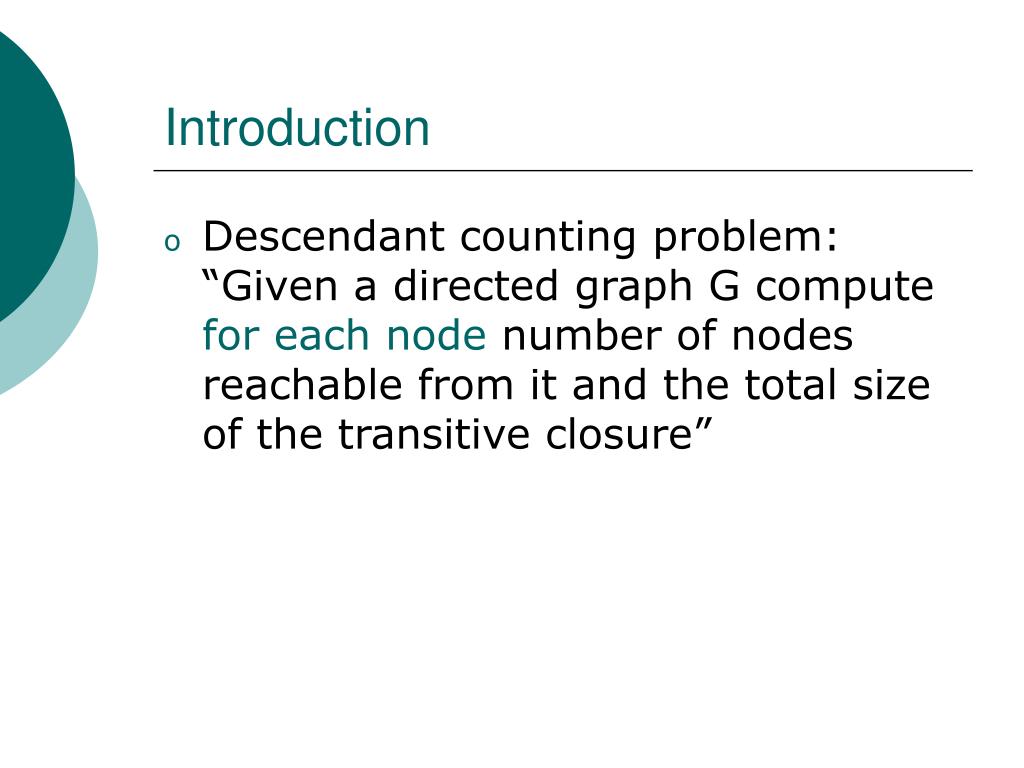 Introduction

o Descendant counting problem: “Given a directed graph G compute for each node number of nodes reachable from it and the total size of the transitive closure”